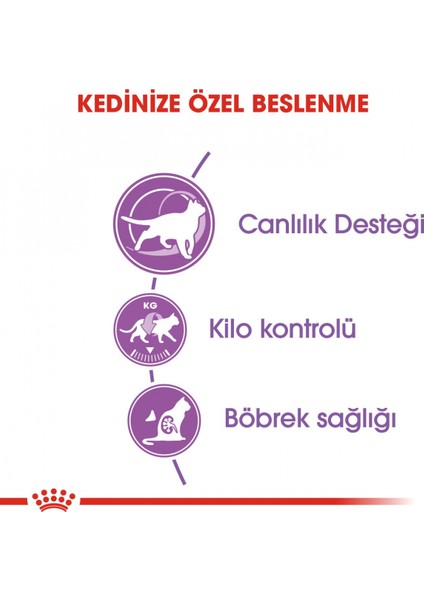 KEDİNİZE ÖZEL BESLENME

Canlılık Desteği

KG

Kilo kontrolü

Böbrek sağlığı